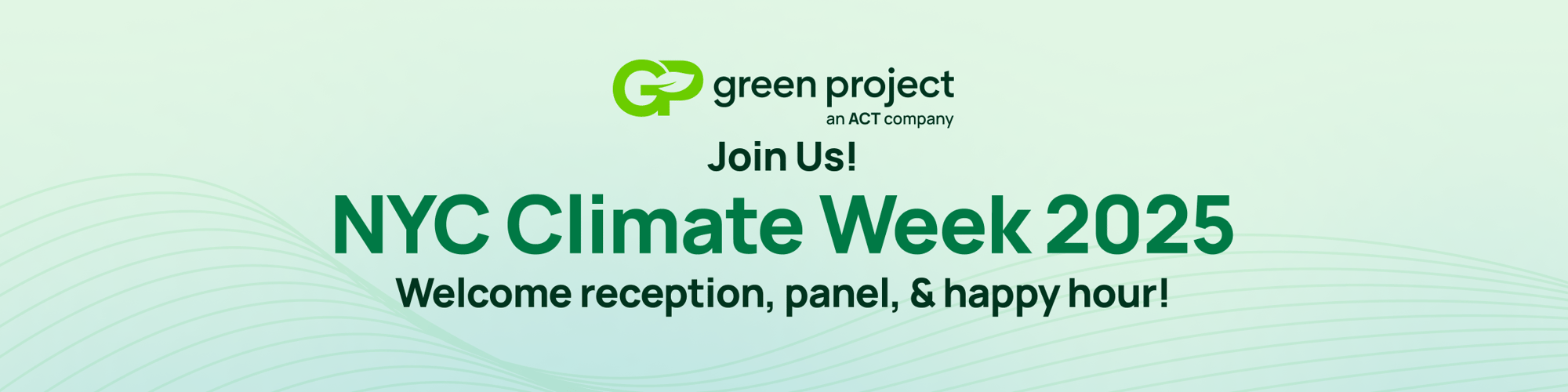 GP green project
an ACT company

Join Us!

NYC Climate Week 2025

Welcome reception, panel, & happy hour!